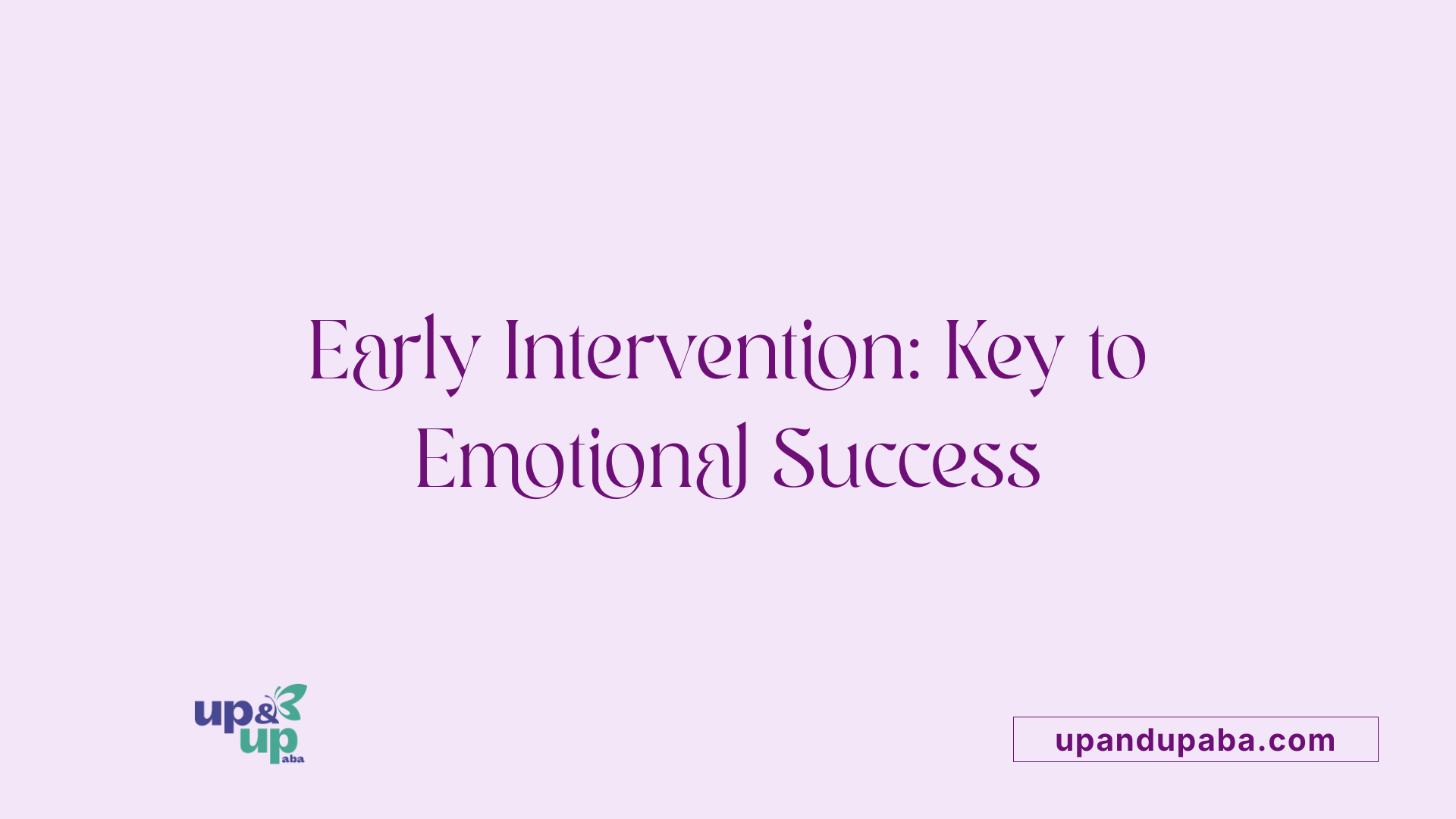 Early Intervention: Key to Emotional Success

up & up aba

upandupaba.com